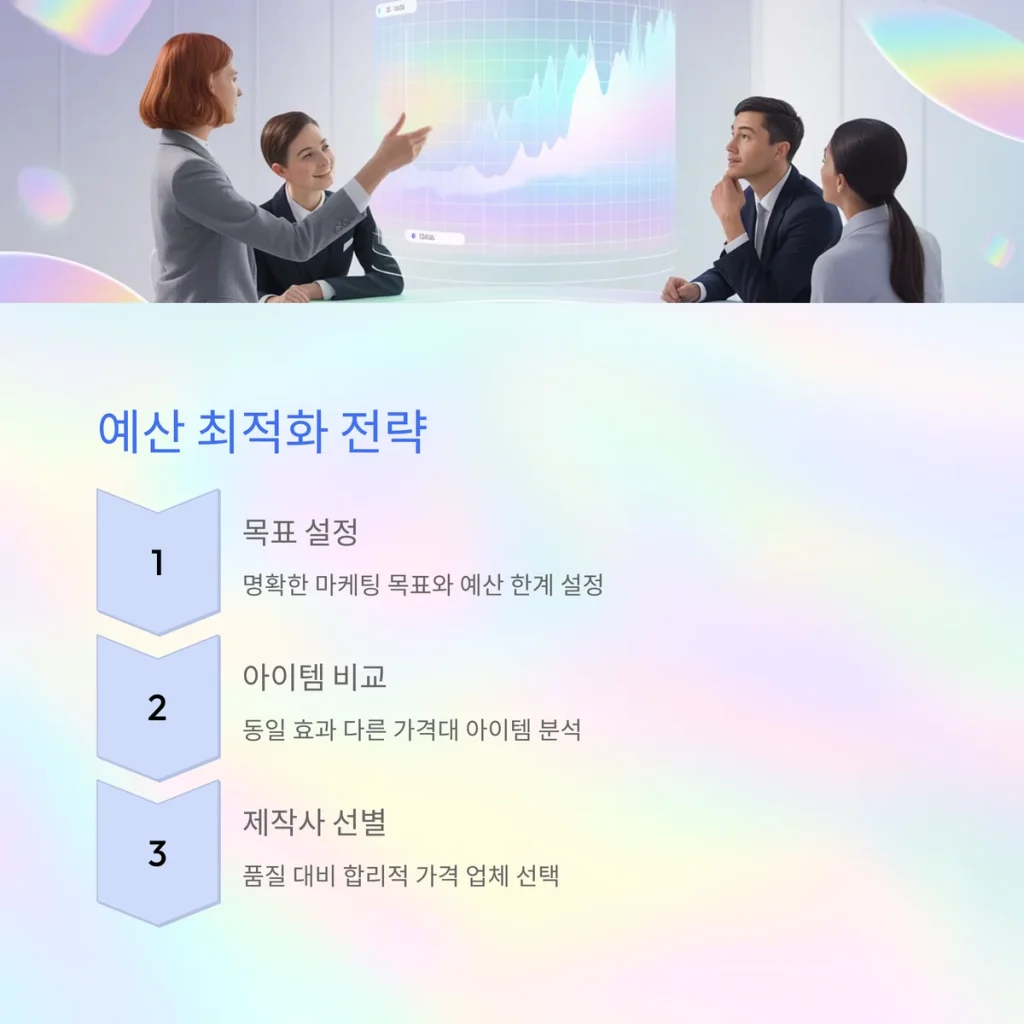 예산 최적화 전략

1

목표 설정

명확한 마케팅 목표와 예산 한계 설정

2

아이템 비교

동일 효과 다른 가격대 아이템 분석

3

제작사 선별

품질 대비 합리적 가격 업체 선택